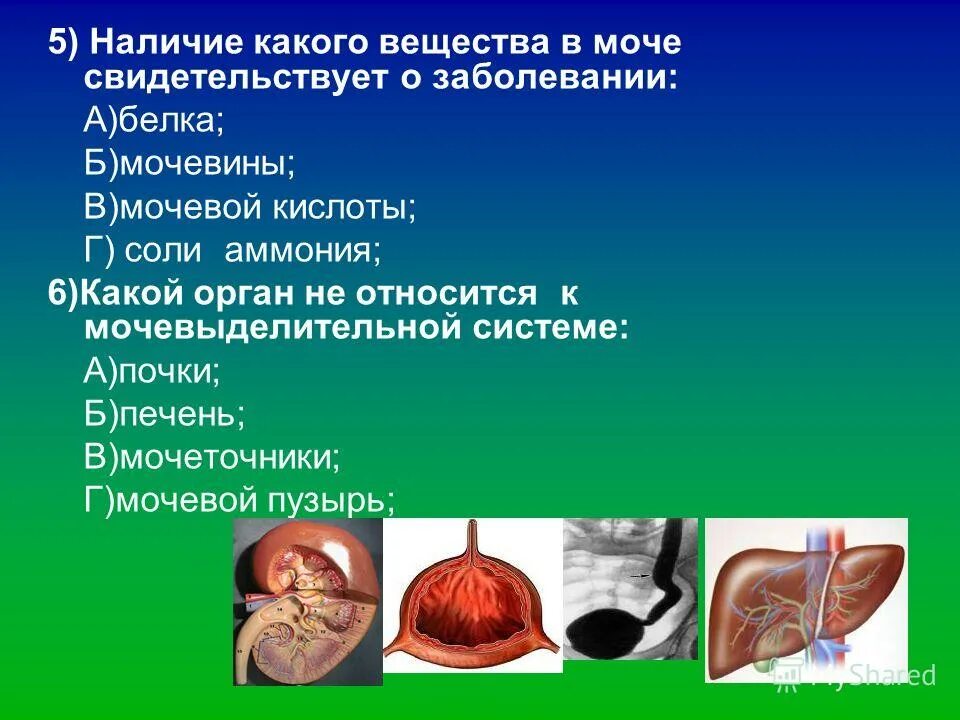 5) Наличие какого вещества в моче свидетельствует о заболевании:

А)белка;

Б)мочевины;

В)мочевой кислоты;

Г) соли аммония;

6)Какой орган не относится к мочевыделительной системе:

А)почки;

Б)печень;

В)мочеточники;

Г)мочевой пузырь;

MyShared